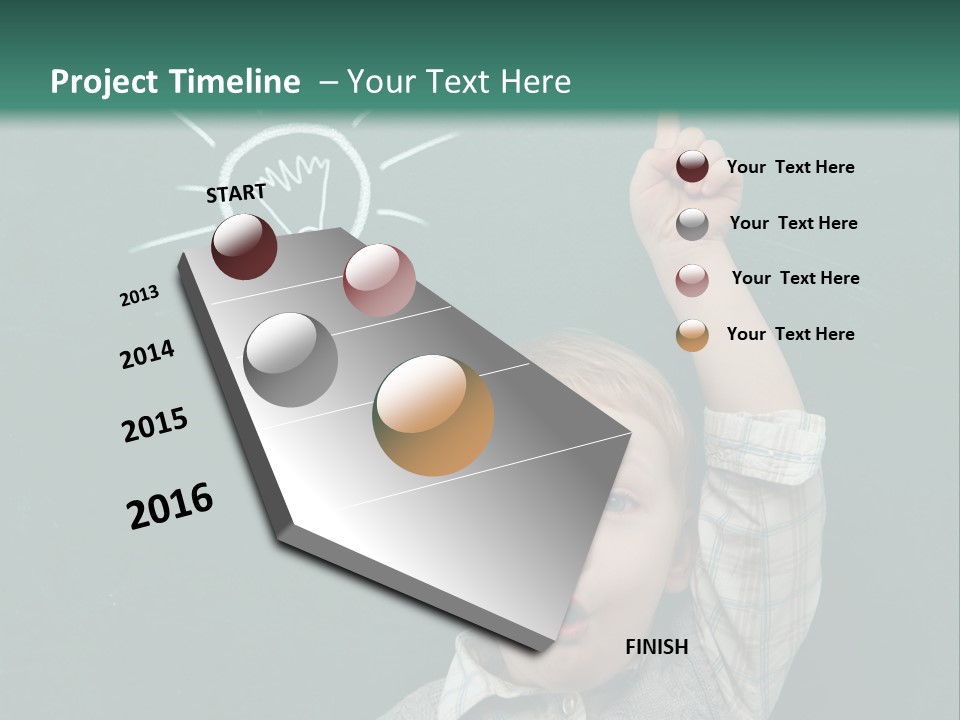 Project Timeline – Your Text Here

START

2013

2014

2015

2016

FINISH

Your Text Here

Your Text Here

Your Text Here

Your Text Here